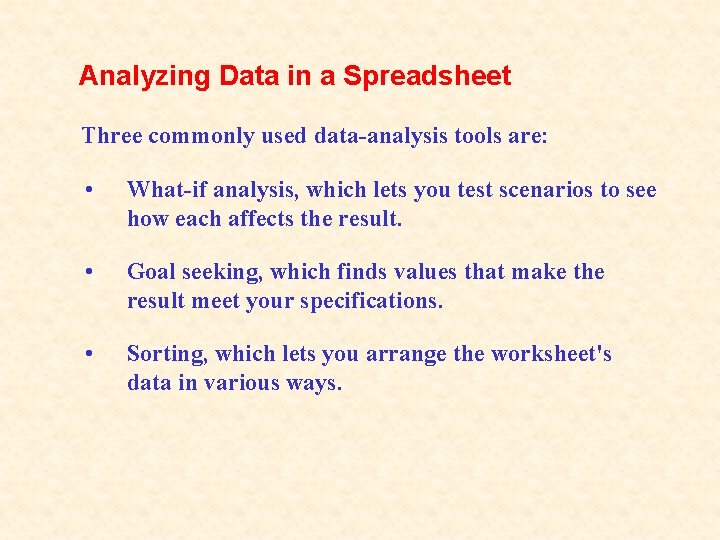 Analyzing Data in a Spreadsheet

Three commonly used data-analysis tools are:

• What-if analysis, which lets you test scenarios to see how each affects the result.

• Goal seeking, which finds values that make the result meet your specifications.

• Sorting, which lets you arrange the worksheet's data in various ways.